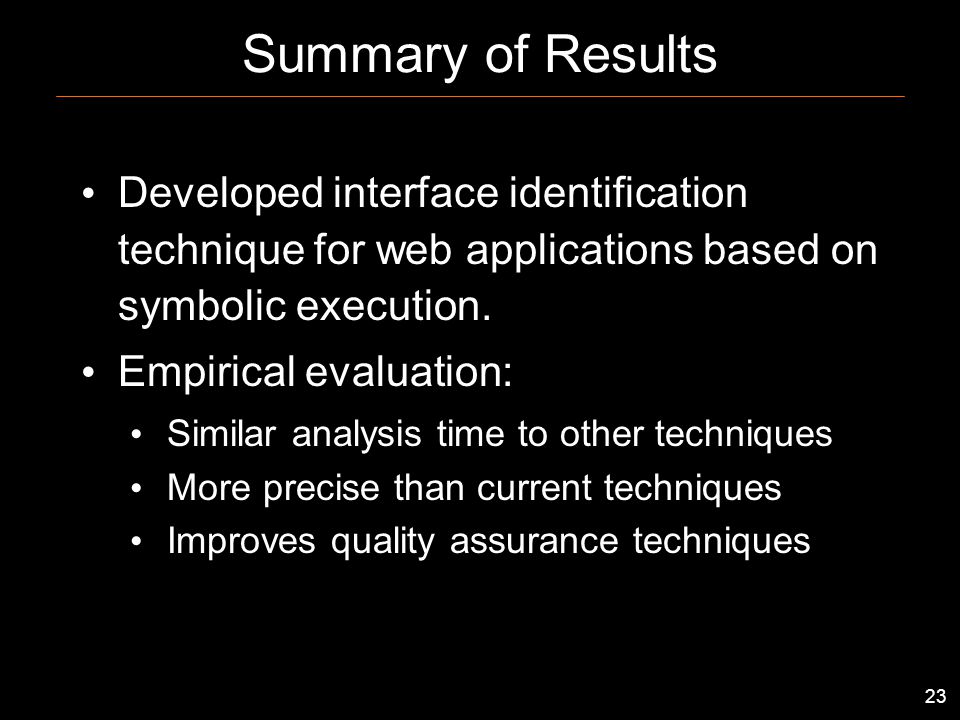 Summary of Results

• Developed interface identification technique for web applications based on symbolic execution.

• Empirical evaluation:

• Similar analysis time to other techniques

• More precise than current techniques

• Improves quality assurance techniques

23